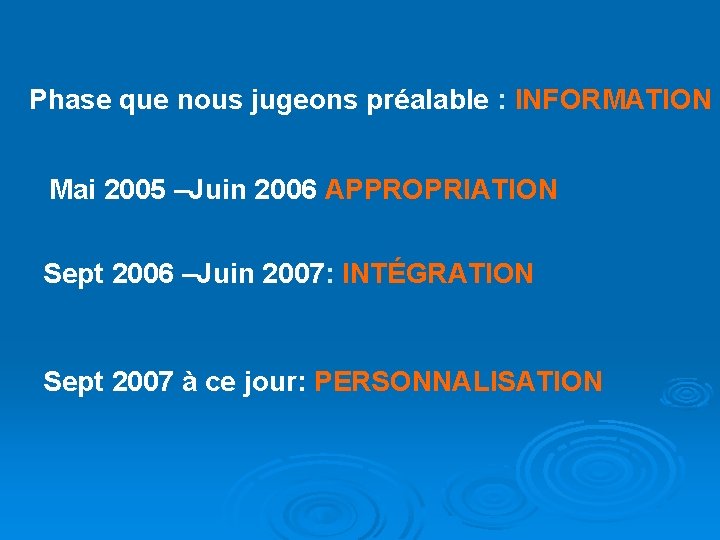 Phase que nous jugeons préalable : INFORMATION

Mai 2005 –Juin 2006 APPROPRIATION

Sept 2006 –Juin 2007: INTÉGRATION

Sept 2007 à ce jour: PERSONNALISATION